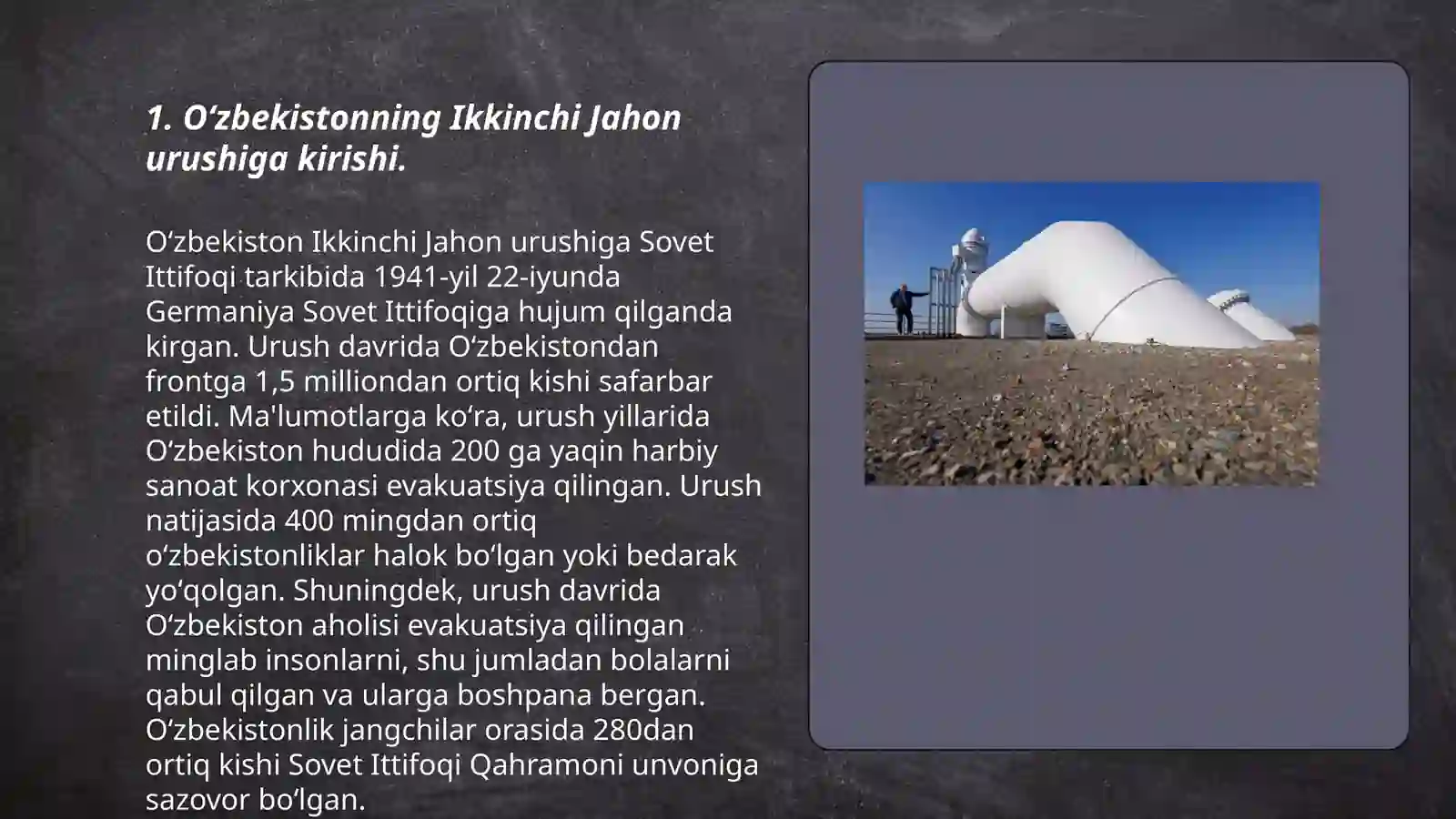 1. Oʻzbekistonning Ikkinchi Jahon urushiga kirishi.

Oʻzbekiston Ikkinchi Jahon urushiga Sovet Ittifoqi tarkibida 1941-yil 22-iyunda Germaniya Sovet Ittifoqiga hujum qilganda kirgan. Urush davrida Oʻzbekistondan frontga 1,5 milliondan ortiq kishi safarbar etildi. Ma'lumotlarga koʻra, urush yillarida Oʻzbekiston hududida 200 ga yaqin harbiy sanoat korxonasi evakuatsiya qilingan. Urush natijasida 400 mingdan ortiq oʻzbekistonliklar halok boʻlgan yoki bedarak yoʻqolgan. Shuningdek, urush davrida Oʻzbekiston aholisi evakuatsiya qilingan minglab insonlarni, shu jumladan bolalarni qabul qilgan va ularga boshpana bergan. Oʻzbekistonlik jangchilar orasida 280dan ortiq kishi Sovet Ittifoqi Qahramoni unvoniga sazovor boʻlgan.